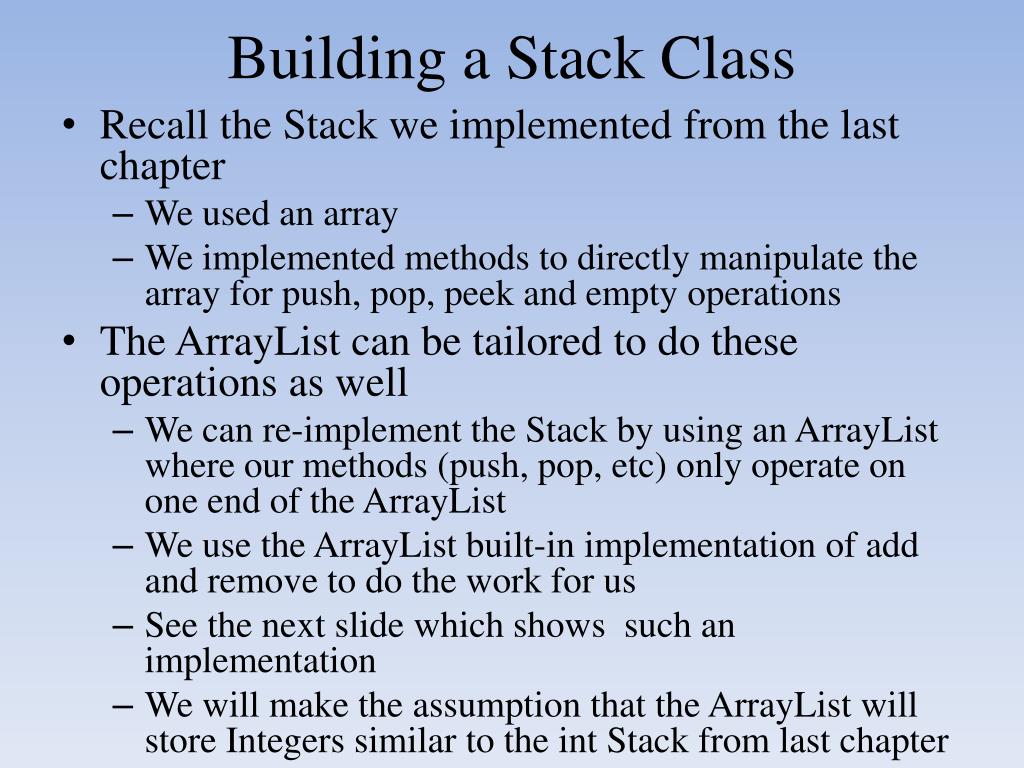 Building a Stack Class

• Recall the Stack we implemented from the last chapter
– We used an array
– We implemented methods to directly manipulate the array for push, pop, peek and empty operations
• The ArrayList can be tailored to do these operations as well
– We can re-implement the Stack by using an ArrayList where our methods (push, pop, etc) only operate on one end of the ArrayList
– We use the ArrayList built-in implementation of add and remove to do the work for us
– See the next slide which shows such an implementation
– We will make the assumption that the ArrayList will store Integers similar to the int Stack from last chapter